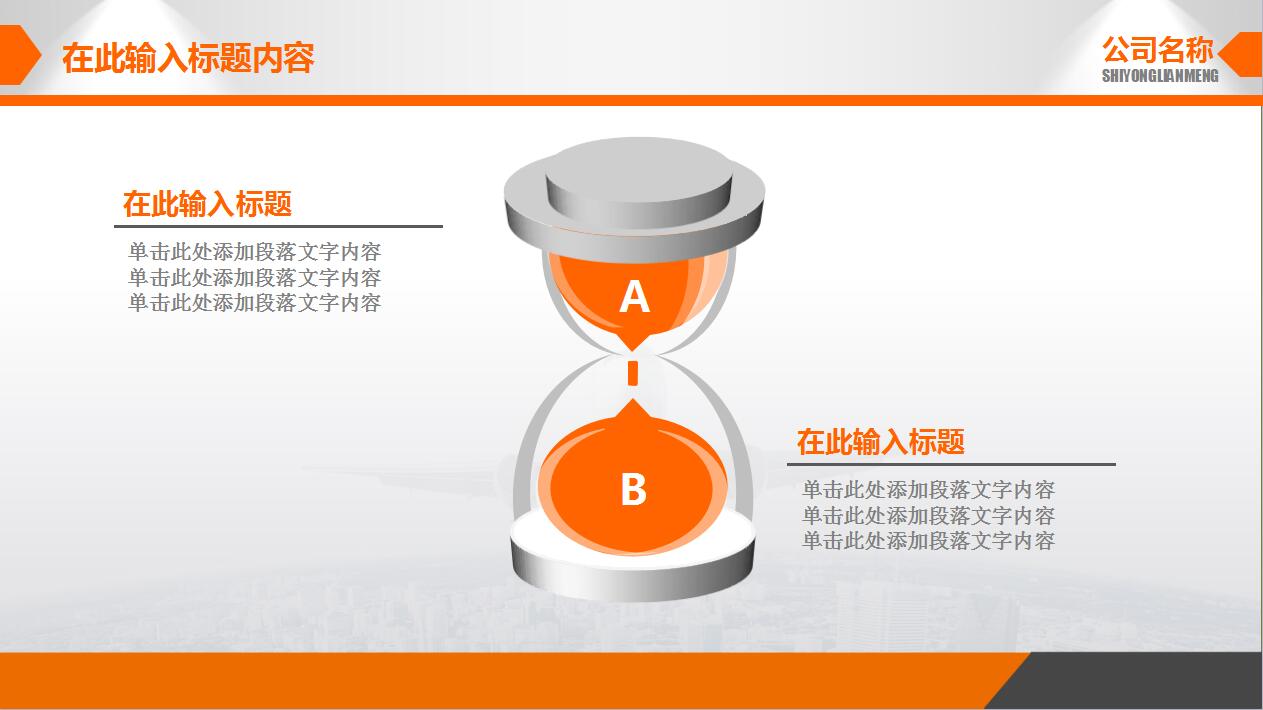 在此输入标题内容

公司名称
SHIYONGLIANMENG

在此输入标题

单击此处添加段落文字内容
单击此处添加段落文字内容
单击此处添加段落文字内容

A

B

在此输入标题

单击此处添加段落文字内容
单击此处添加段落文字内容
单击此处添加段落文字内容